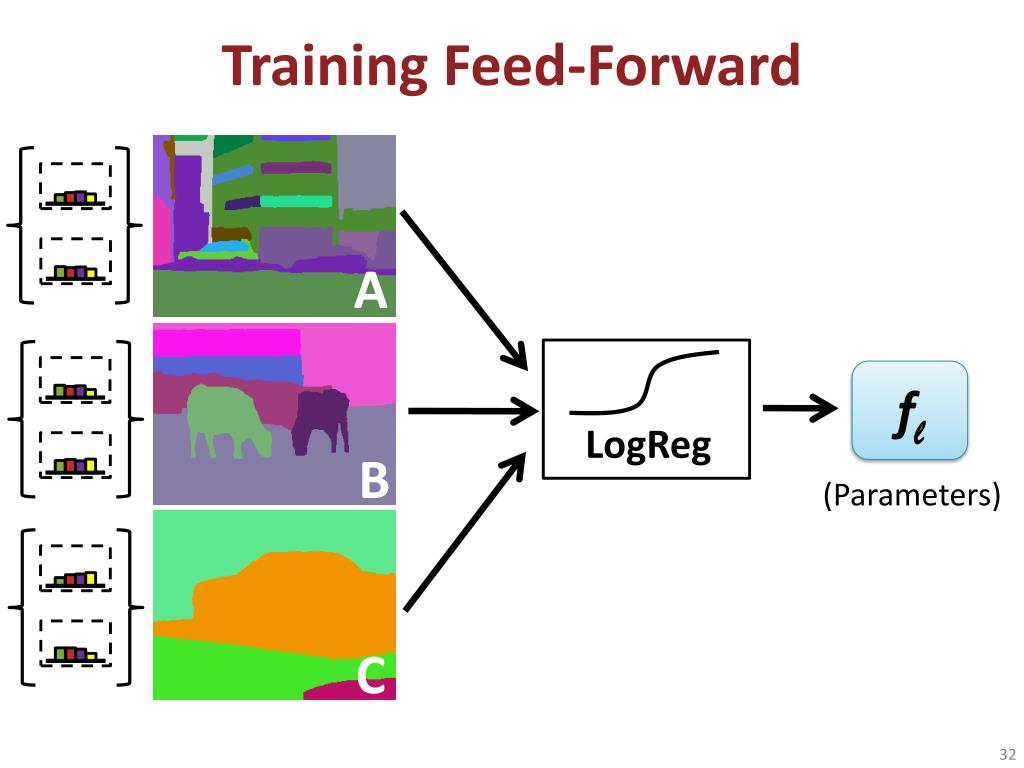 Training Feed-Forward

A

B

C

LogReg

$f_\ell$

(Parameters)

32